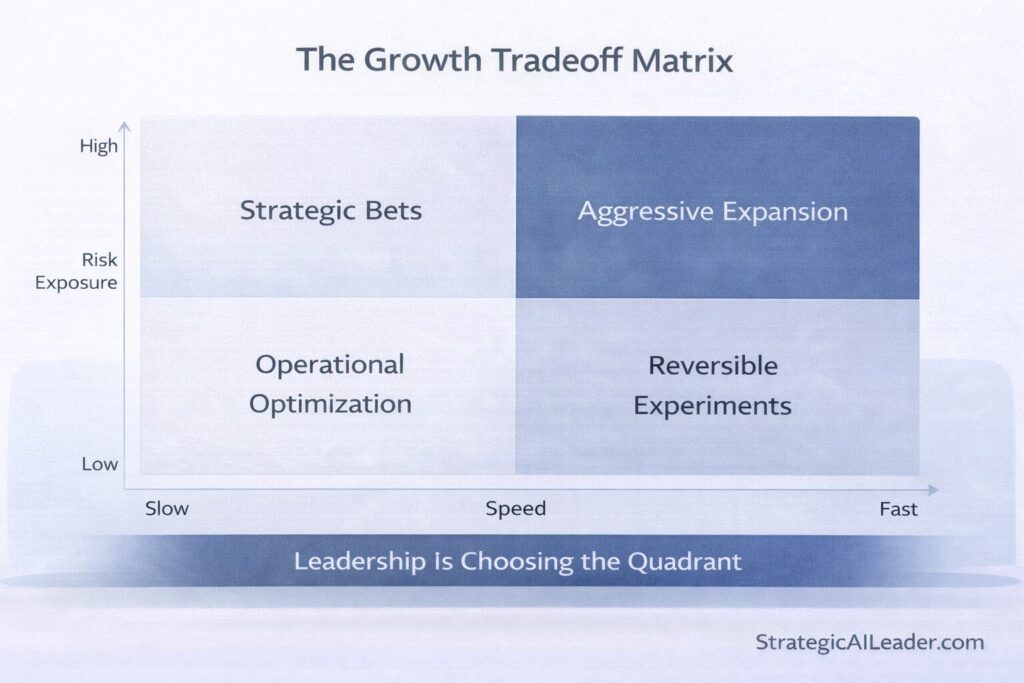 The Growth Tradeoff Matrix

High

Risk Exposure

Low

Strategic Bets

Aggressive Expansion

Operational Optimization

Reversible Experiments

Slow

Speed

Fast

Leadership Is Choosing the Quadrant

StrategicAILeader.com